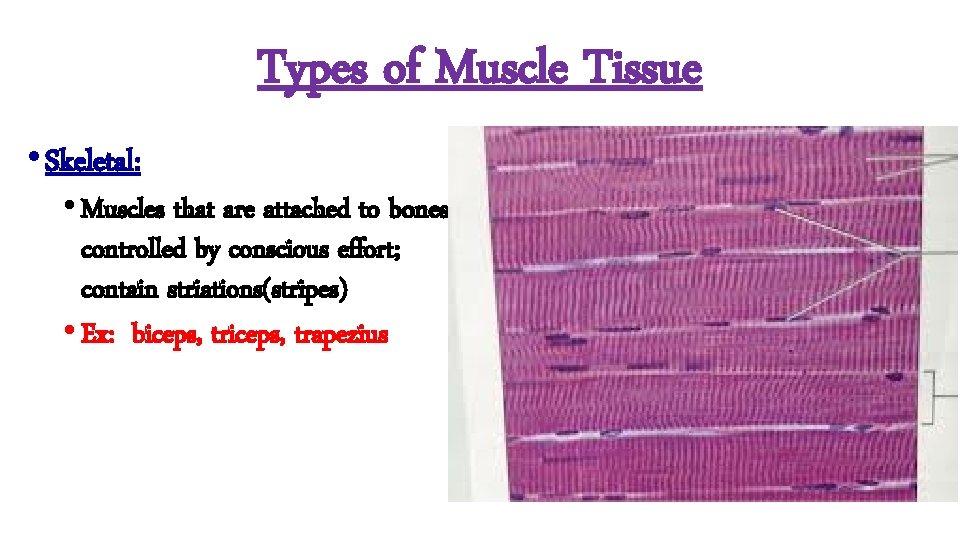 Types of Muscle Tissue

• Skeletal:

• Muscles that are attached to bones controlled by conscious effort; contain striations(stripes)

• Ex: biceps, triceps, trapezius